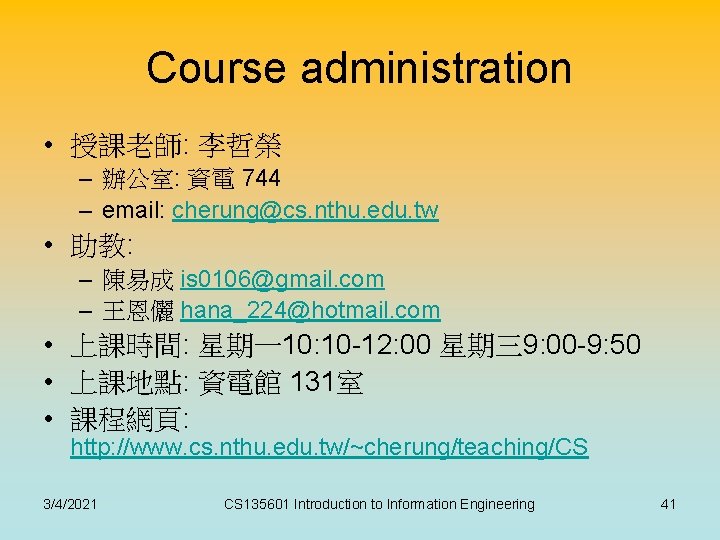 Course administration

• 授課老師: 李哲榮
– 辦公室: 資電 744
– email: cherung@cs.nthu.edu.tw

• 助教:
– 陳易成 is0106@gmail.com
– 王恩儷 hana_224@hotmail.com

• 上課時間: 星期一10:10-12:00 星期三9:00-9:50
• 上課地點: 資電館 131室
• 課程網頁: http://www.cs.nthu.edu.tw/~cherung/teaching/CS

3/4/2021
CS135601 Introduction to Information Engineering
41